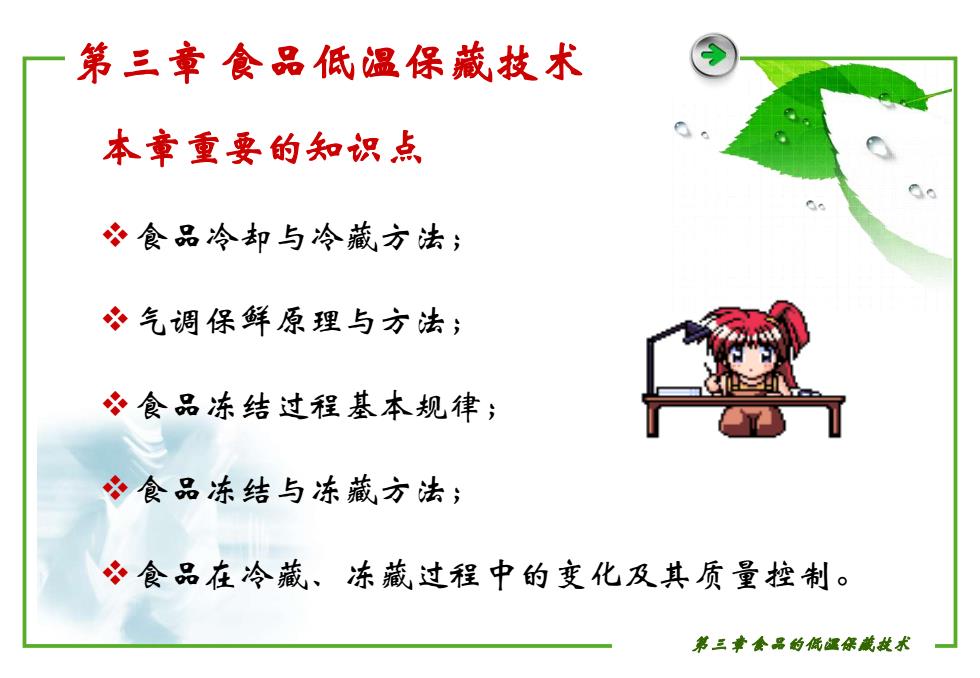 第三章 食品低温保藏技术

本章重要的知识点

❖ 食品冷却与冷藏方法；

❖ 气调保鲜原理与方法；

❖ 食品冻结过程基本规律；

❖ 食品冻结与冻藏方法；

❖ 食品在冷藏、冻藏过程中的变化及其质量控制。

第三章 食品的低温保藏技术